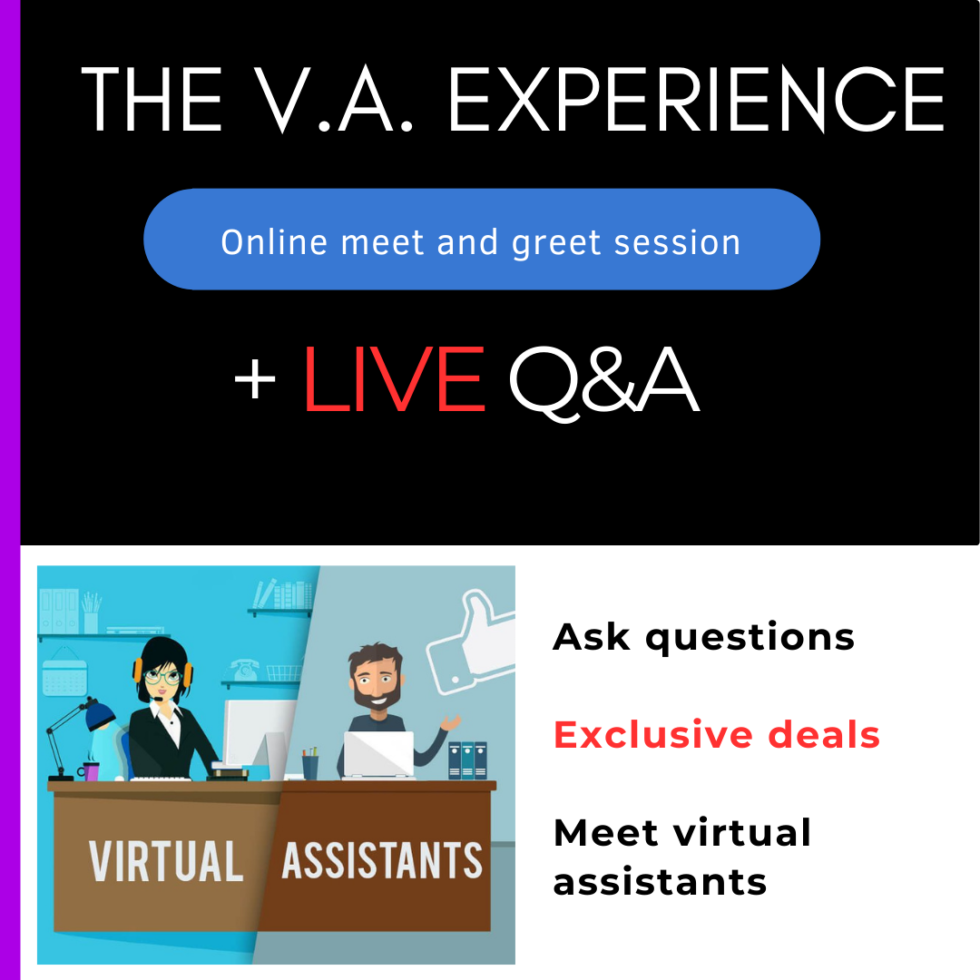 THE V.A. EXPERIENCE

Online meet and greet session

+ LIVE Q&A

VIRTUAL ASSISTANTS

Ask questions

Exclusive deals

Meet virtual assistants